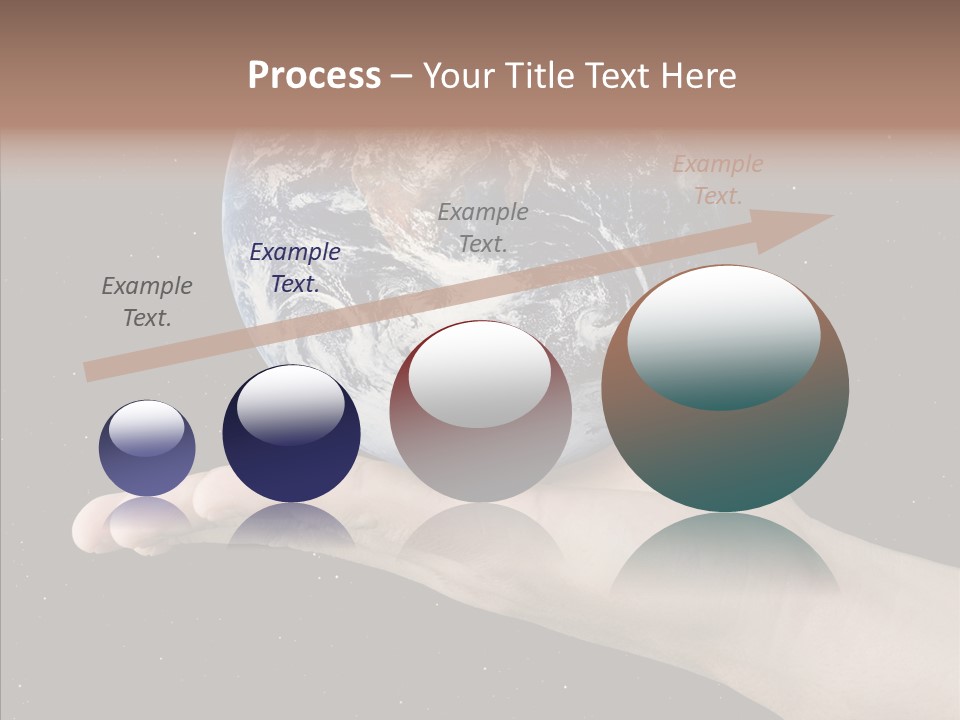 Process – Your Title Text Here

Example Text.

Example Text.

Example Text.

Example Text.